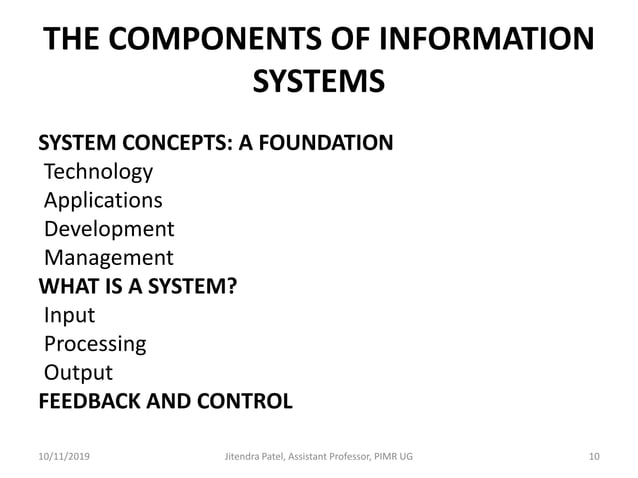 THE COMPONENTS OF INFORMATION SYSTEMS

SYSTEM CONCEPTS: A FOUNDATION
Technology
Applications
Development
Management
WHAT IS A SYSTEM?
Input
Processing
Output
FEEDBACK AND CONTROL

10/11/2019
Jitendra Patel, Assistant Professor, PIMR UG
10